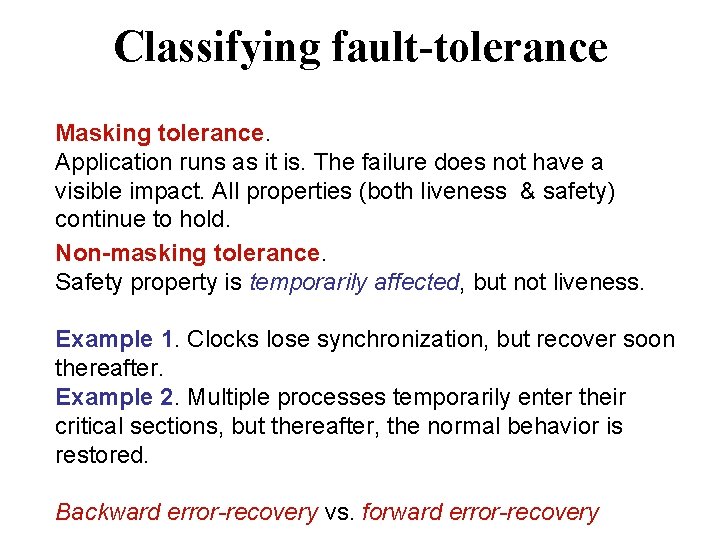 Classifying fault-tolerance

Masking tolerance.
Application runs as it is. The failure does not have a visible impact. All properties (both liveness & safety) continue to hold.

Non-masking tolerance.
Safety property is temporarily affected, but not liveness.

Example 1. Clocks lose synchronization, but recover soon thereafter.
Example 2. Multiple processes temporarily enter their critical sections, but thereafter, the normal behavior is restored.

Backward error-recovery vs. forward error-recovery